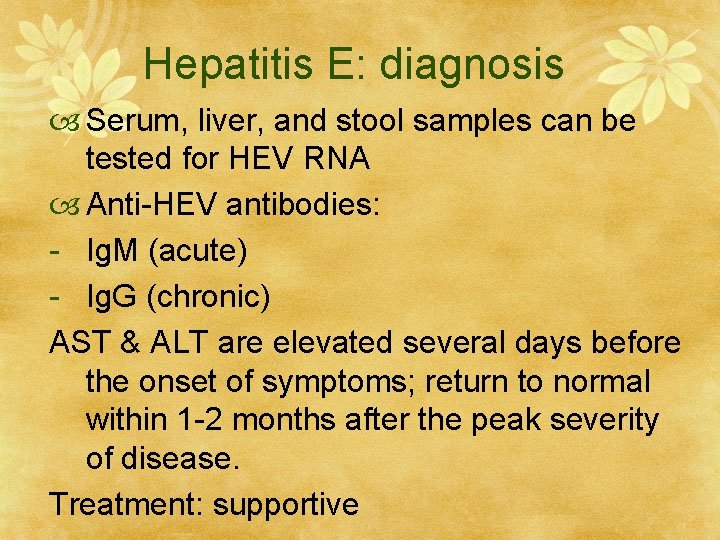 Hepatitis E: diagnosis

Serum, liver, and stool samples can be tested for HEV RNA

Anti-HEV antibodies:

- IgM (acute)

- IgG (chronic)

AST & ALT are elevated several days before the onset of symptoms; return to normal within 1-2 months after the peak severity of disease.

Treatment: supportive